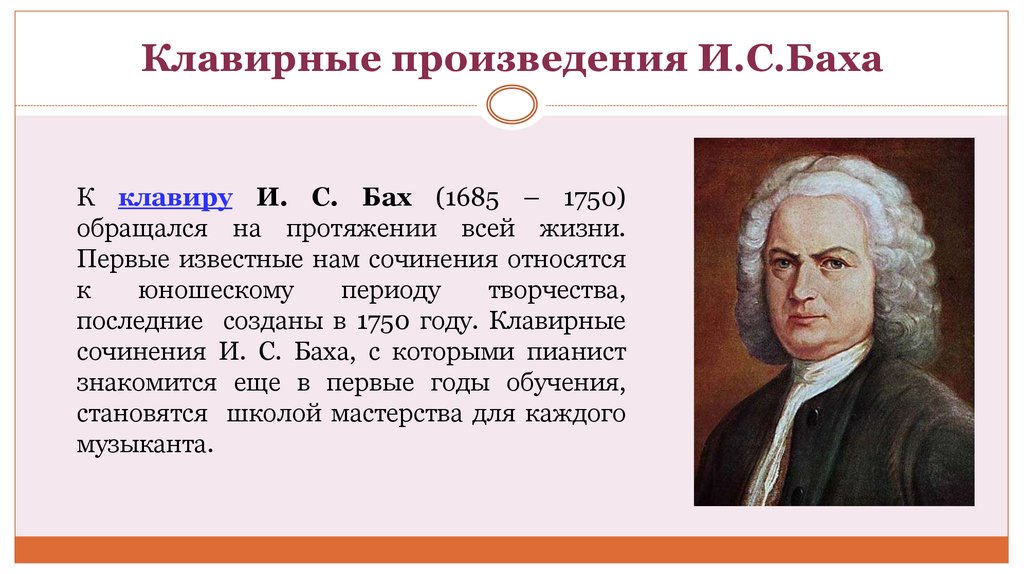 Клавирные произведения И.С.Баха

К клавиру И. С. Бах (1685 – 1750) обращался на протяжении всей жизни. Первые известные нам сочинения относятся к юношескому периоду творчества, последние созданы в 1750 году. Клавирные сочинения И. С. Баха, с которыми пианист знакомится еще в первые годы обучения, становятся школой мастерства для каждого музыканта.